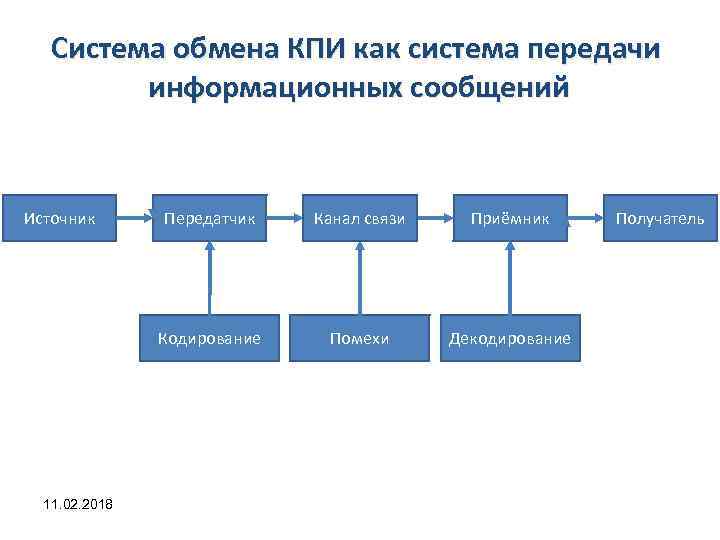 Система обмена КПИ как система передачи информационных сообщений

Источник

Передатчик

Канал связи

Приёмник

Получатель

Кодирование

Помехи

Декодирование

11.02.2018